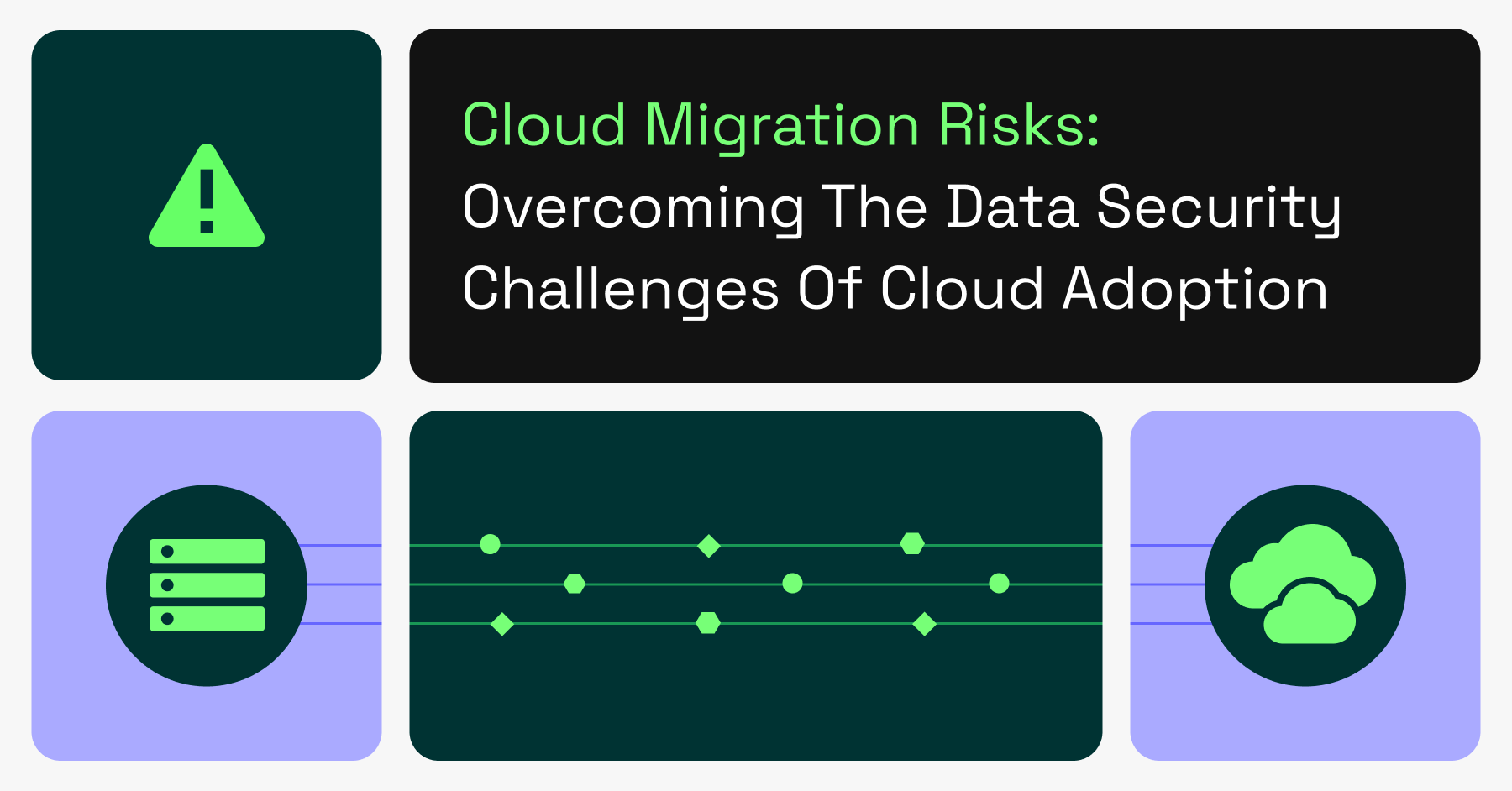 Cloud Migration Risks:
Overcoming The Data Security Challenges Of Cloud Adoption